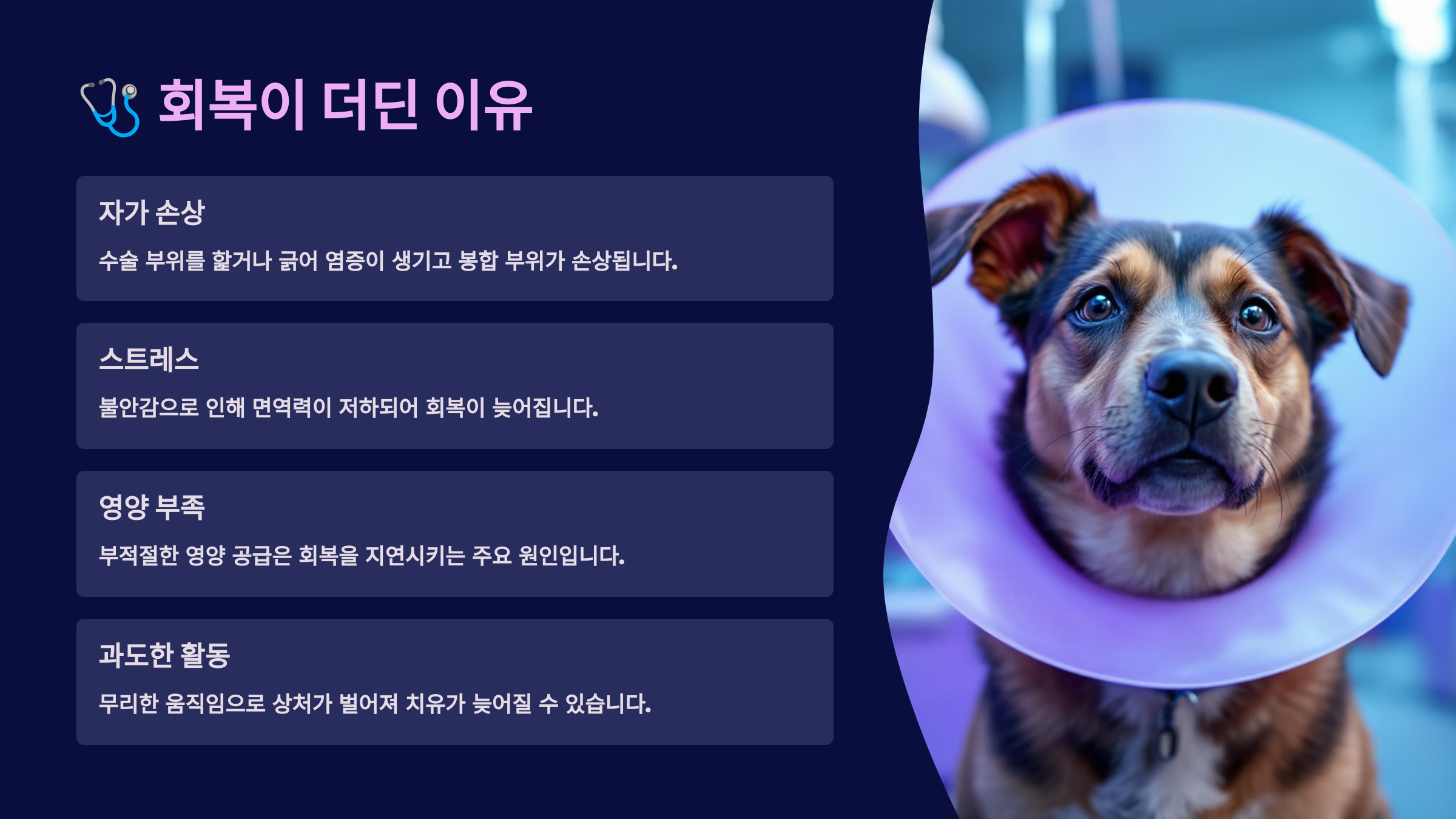 회복이 더딘 이유

자가 손상

수술 부위를 핥거나 긁어 염증이 생기고 봉합 부위가 손상됩니다.

스트레스

불안감으로 인해 면역력이 저하되어 회복이 늦어집니다.

영양 부족

부적절한 영양 공급은 회복을 지연시키는 주요 원인입니다.

과도한 활동

무리한 움직임으로 상처가 벌어져 치유가 늦어질 수 있습니다.